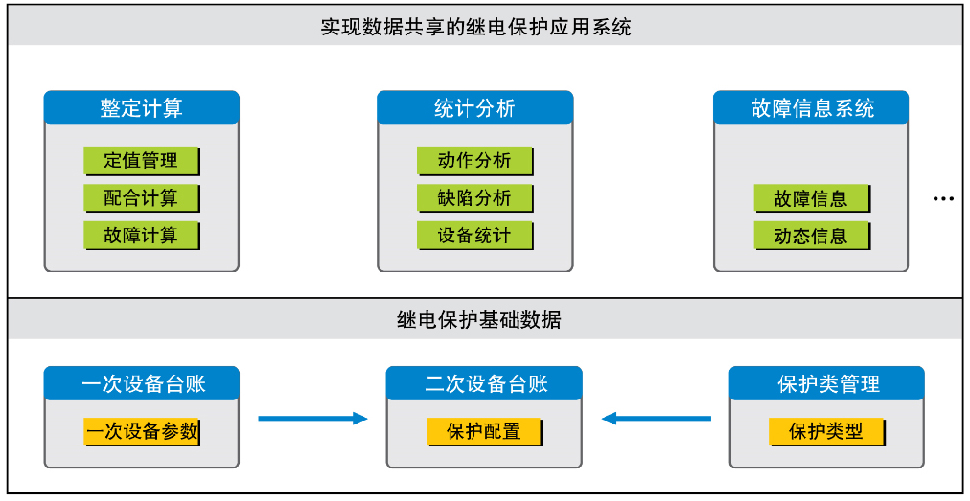 实现数据共享的继电保护应用系统

整定计算

定值管理

配合计算

故障计算

统计分析

动作分析

缺陷分析

设备统计

故障信息系统

故障信息

动态信息

…

继电保护基础数据

一次设备台账

一次设备参数

二次设备台账

保护配置

保护类管理

保护类型